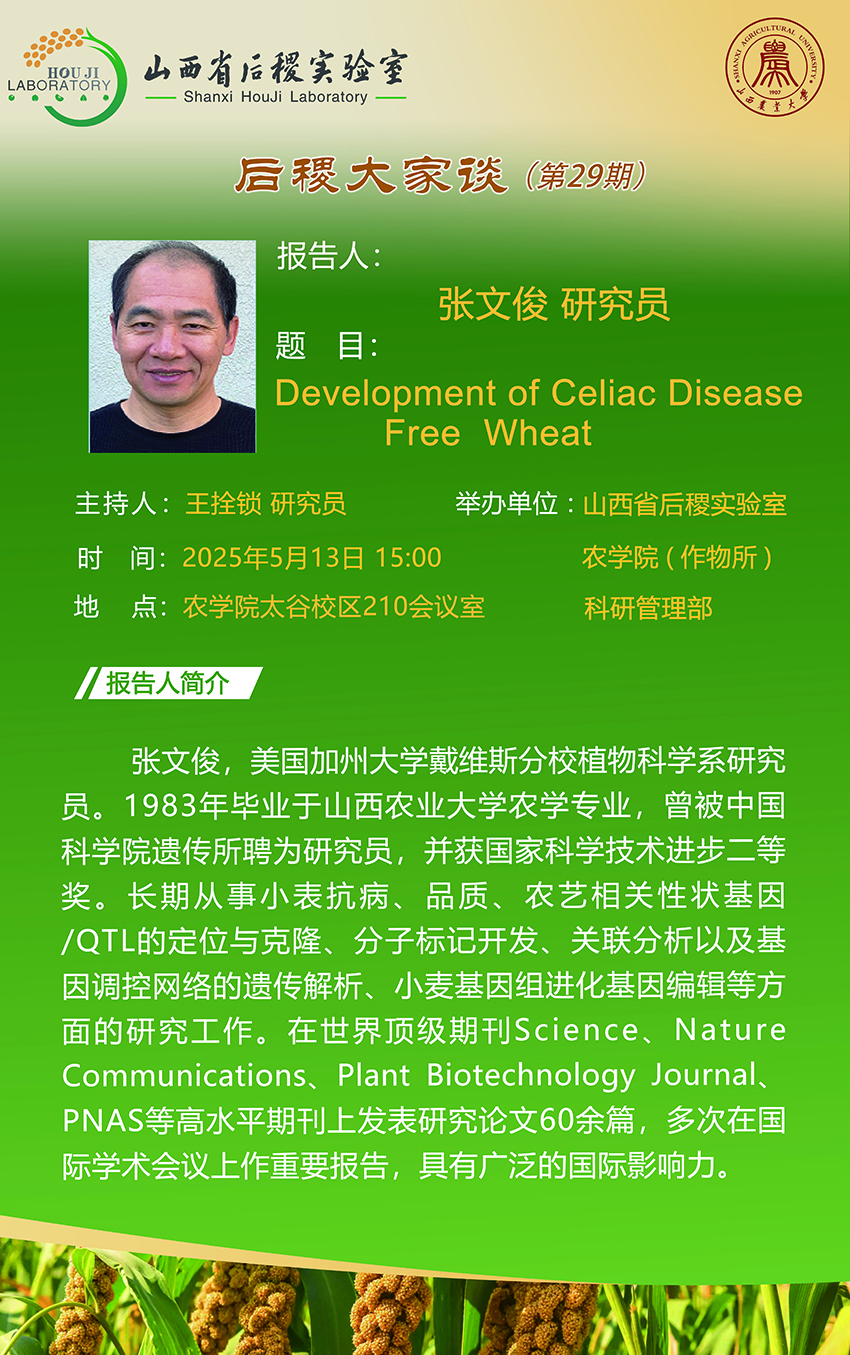 HOU JI LABORATORY
山西省后稷实验室
Shanxi HouJi Laboratory

SHANXI AGRICULTURAL UNIVERSITY 1907 山西农业大学

后稷大家谈（第29期）

报告人：
张文俊 研究员
题 目：
Development of Celiac Disease Free Wheat

主持人：王拴锁 研究员
时 间：2025年5月13日 15:00
地 点：农学院太谷校区210会议室
举办单位：山西省后稷实验室
农学院（作物所）
科研管理部

报告人简介

张文俊，美国加州大学戴维斯分校植物科学系研究员。1983年毕业于山西农业大学农学专业，曾被中国科学院遗传所聘为研究员，并获国家科学技术进步二等奖。长期从事小表抗病、品质、农艺相关性状基因/QTL的定位与克隆、分子标记开发、关联分析以及基因调控网络的遗传解析、小麦基因组进化基因编辑等方面的研究工作。在世界顶级期刊Science、Nature Communications、Plant Biotechnology Journal、PNAS等高水平期刊上发表研究论文60余篇，多次在国际学术会议上作重要报告，具有广泛的国际影响力。